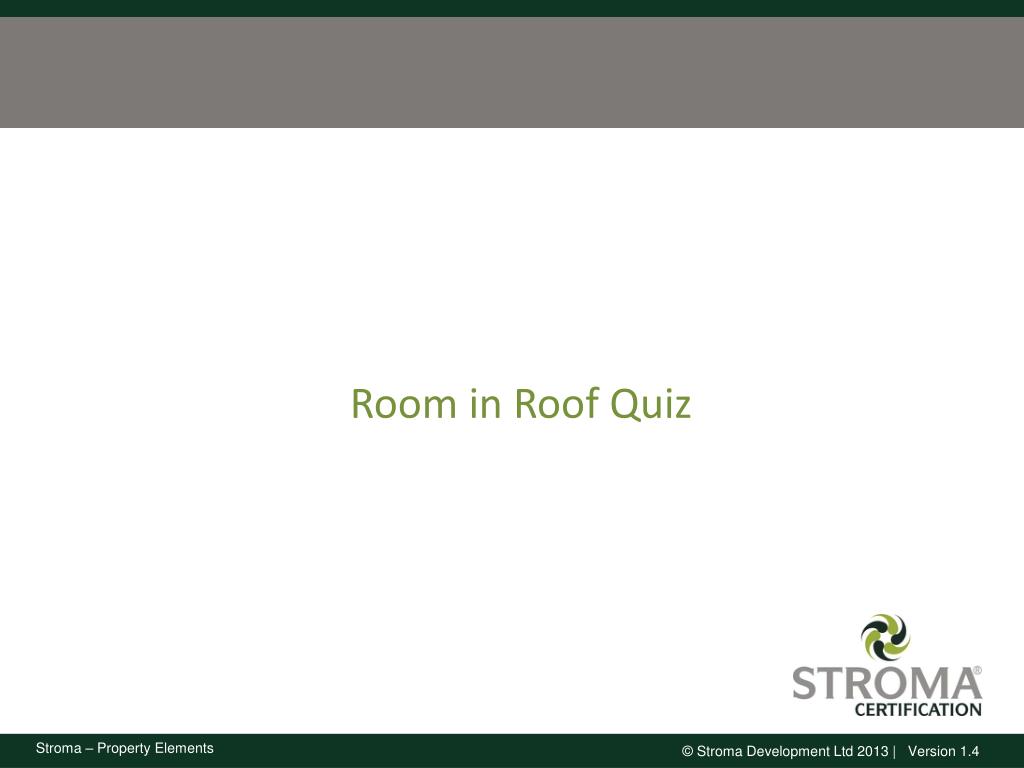 Room in Roof Quiz

STROMA®
CERTIFICATION

Stroma – Property Elements

© Stroma Development Ltd 2013 | Version 1.4